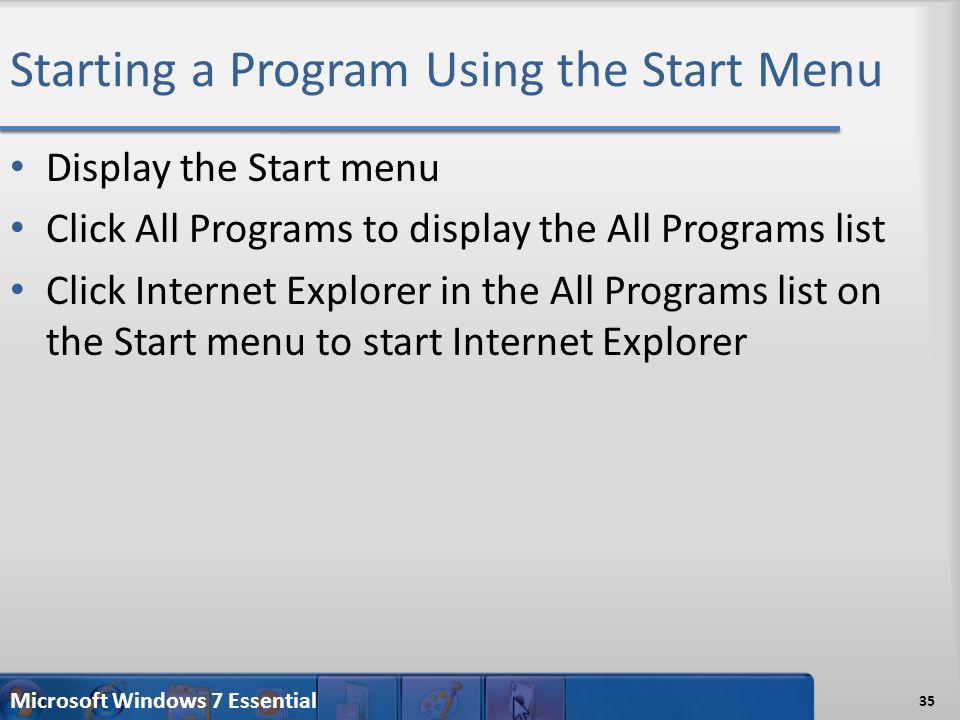 Starting a Program Using the Start Menu

• Display the Start menu
• Click All Programs to display the All Programs list
• Click Internet Explorer in the All Programs list on the Start menu to start Internet Explorer

Microsoft Windows 7 Essential

35